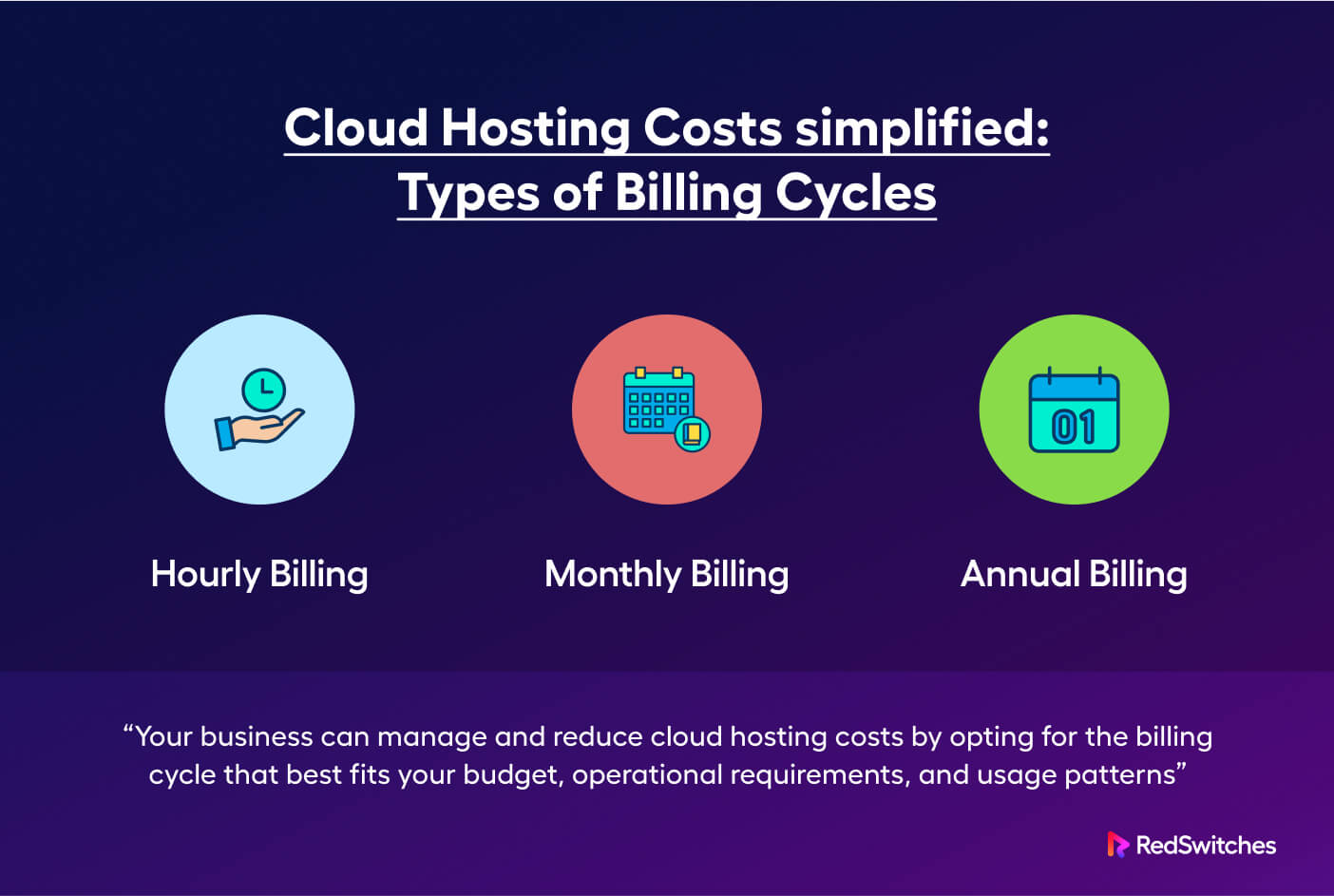 Cloud Hosting Costs simplified:
Types of Billing Cycles

01

Hourly Billing

Monthly Billing

Annual Billing

“Your business can manage and reduce cloud hosting costs by opting for the billing cycle that best fits your budget, operational requirements, and usage patterns”

RedSwitches